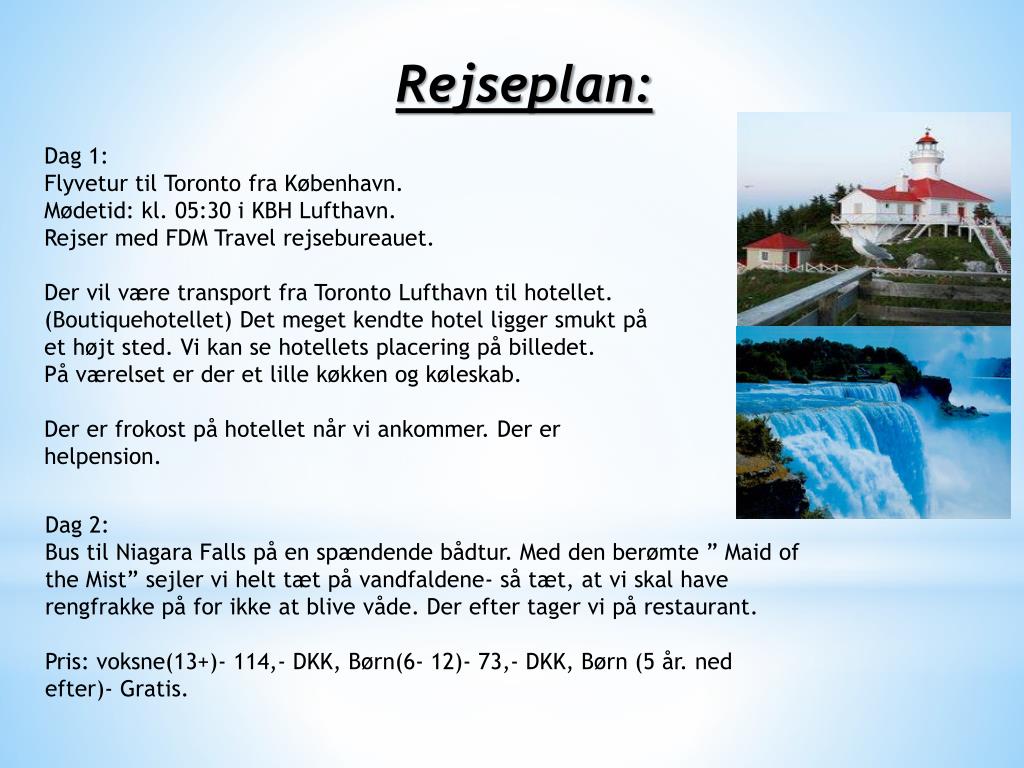 Rejseplan:

Dag 1:
Flyvetur til Toronto fra København.
Mødetid: kl. 05:30 i KBH Lufthavn.
Rejser med FDM Travel rejsebureauet.

Der vil være transport fra Toronto Lufthavn til hotellet. (Boutiquehotellet) Det meget kendte hotel ligger smukt på et højt sted. Vi kan se hotellets placering på billedet.
På værelset er der et lille køkken og køleskab.

Der er frokost på hotellet når vi ankommer. Der er helpension.

Dag 2:
Bus til Niagara Falls på en spændende bådtur. Med den berømte ” Maid of the Mist” sejler vi helt tæt på vandfaldene- så tæt, at vi skal have rengfrakke på for ikke at blive våde. Der efter tager vi på restaurant.

Pris: voksne(13+)- 114,- DKK, Børn(6- 12)- 73,- DKK, Børn (5 år. ned efter)- Gratis.